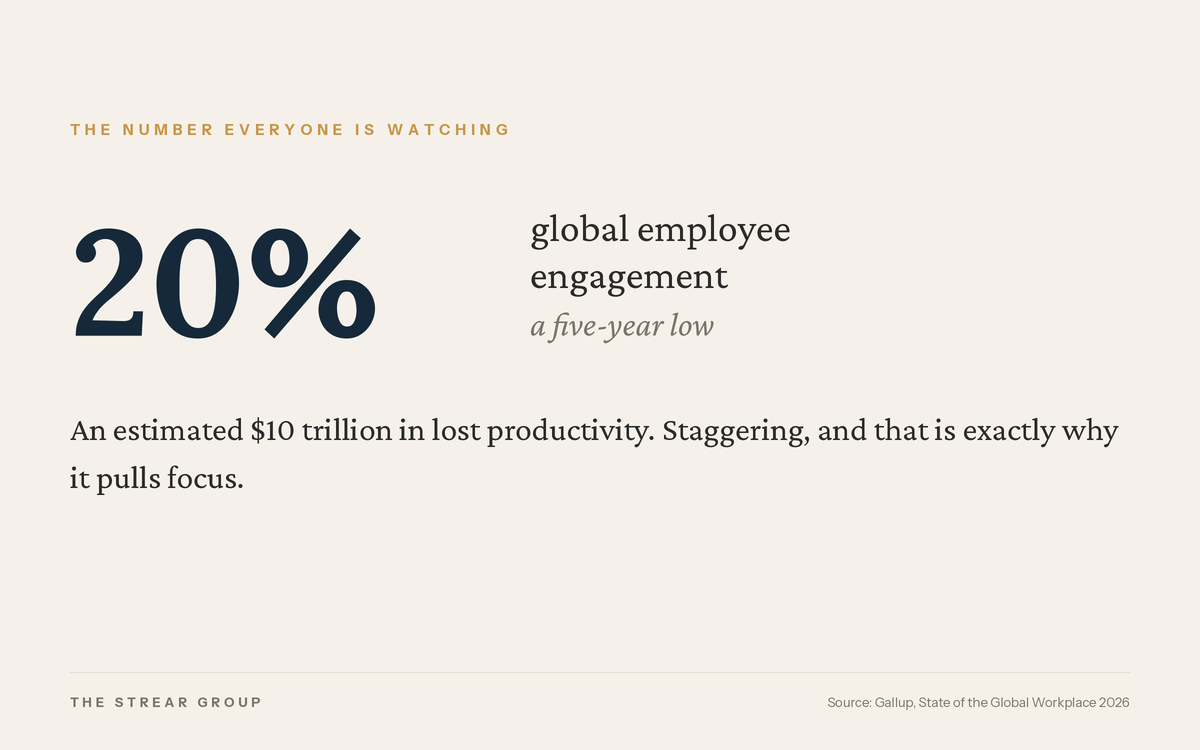 THE NUMBER EVERYONE IS WATCHING

20%

global employee engagement

a five-year low

An estimated \$10 trillion in lost productivity. Staggering, and that is exactly why it pulls focus.

THE STREAR GROUP

Source: Gallup, State of the Global Workplace 2026